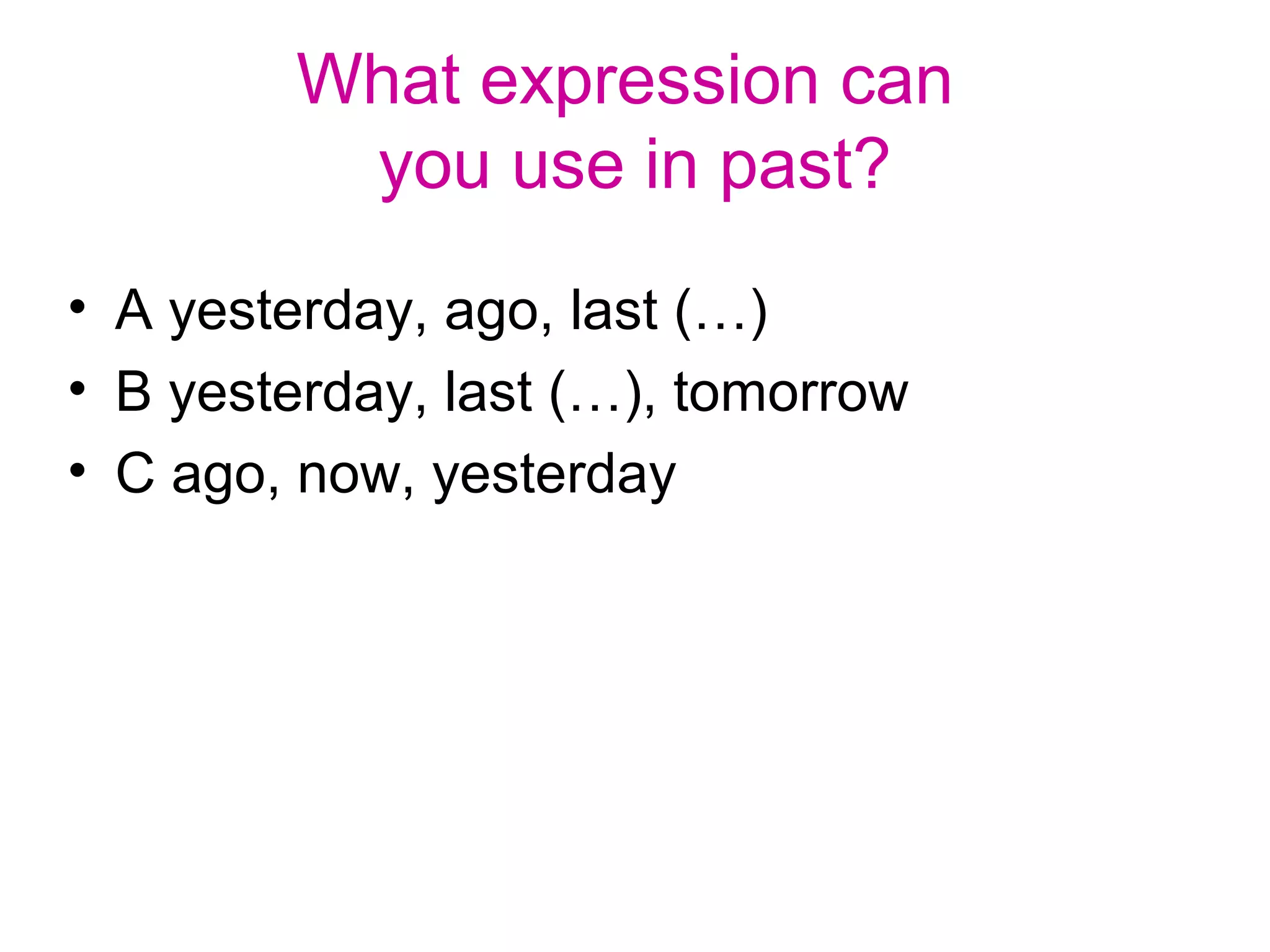 What expression can you use in past?

• A yesterday, ago, last (…)
• B yesterday, last (…), tomorrow
• C ago, now, yesterday